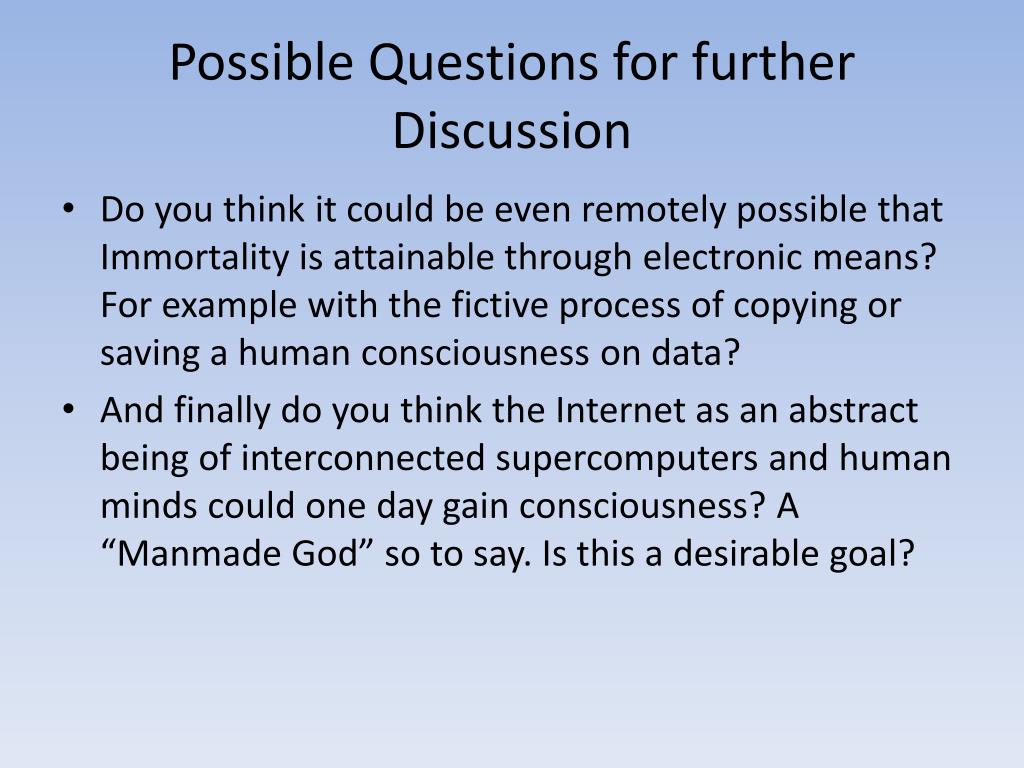 Possible Questions for further Discussion

• Do you think it could be even remotely possible that Immortality is attainable through electronic means? For example with the fictive process of copying or saving a human consciousness on data?
• And finally do you think the Internet as an abstract being of interconnected supercomputers and human minds could one day gain consciousness? A “Manmade God” so to say. Is this a desirable goal?